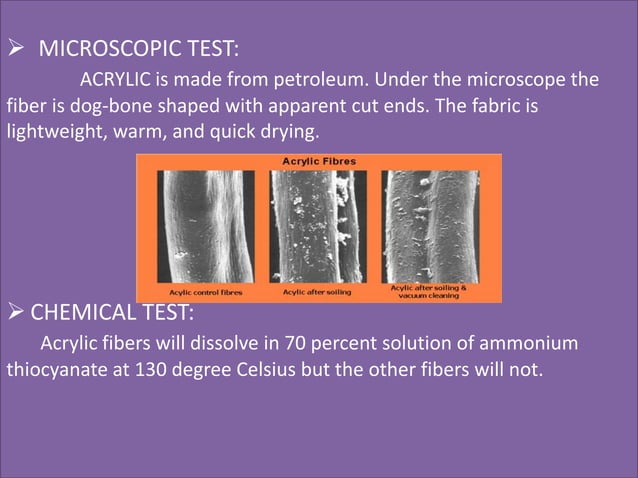 ➢ MICROSCOPIC TEST:

ACRYLIC is made from petroleum. Under the microscope the fiber is dog-bone shaped with apparent cut ends. The fabric is lightweight, warm, and quick drying.

Acrylic Fibres

Acylic control fibres

Acylic after soiling

Acylic after soiling & vacuum cleaning

➢ CHEMICAL TEST:

Acrylic fibers will dissolve in 70 percent solution of ammonium thiocyanate at 130 degree Celsius but the other fibers will not.